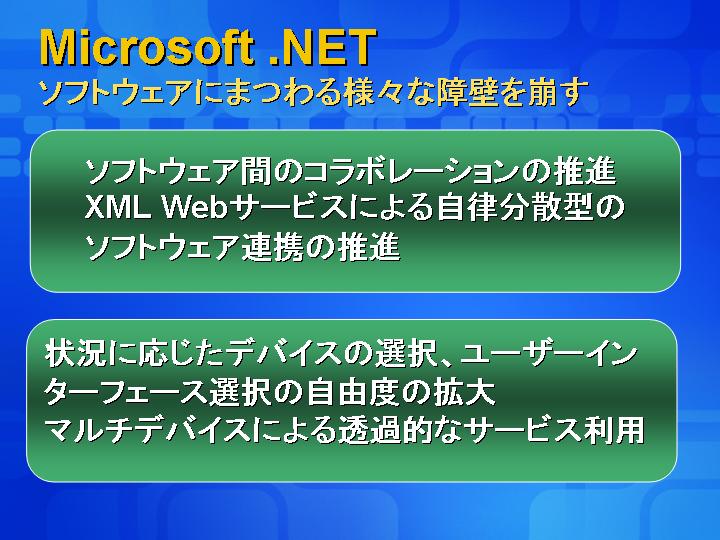 Microsoft .NET
ソフトウェアにまつわる様々な障壁を崩す

ソフトウェア間のコラボレーションの推進
XML Webサービスによる自律分散型のソフトウェア連携の推進

状況に応じたデバイスの選択、ユーザーインターフェース選択の自由度の拡大
マルチデバイスによる透過的なサービス利用